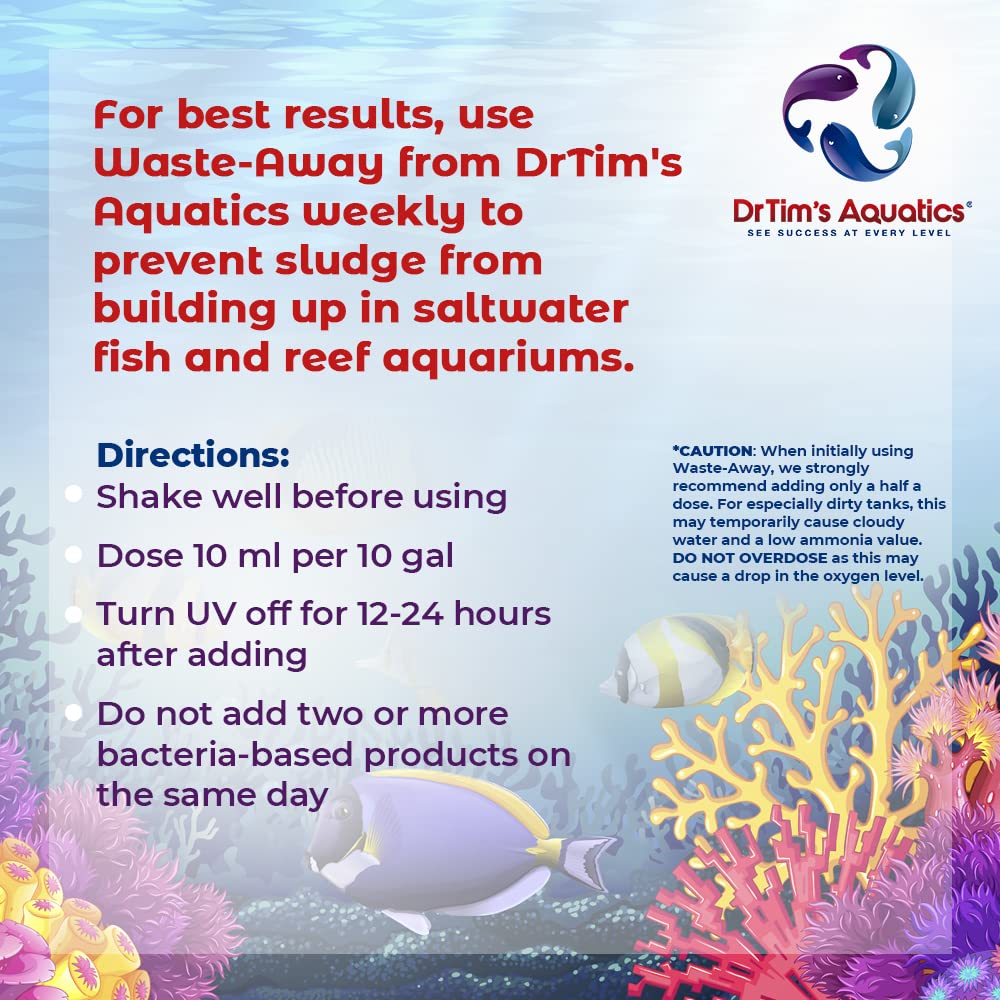 For best results, use Waste-Away from DrTim's Aquatics weekly to prevent sludge from building up in saltwater fish and reef aquariums.

DrTim's Aquatics®
SEE SUCCESS AT EVERY LEVEL

Directions:
Shake well before using
Dose 10 ml per 10 gal
Turn UV off for 12-24 hours after adding
Do not add two or more bacteria-based products on the same day

*CAUTION: When initially using Waste-Away, we strongly recommend adding only a half a dose. For especially dirty tanks, this may temporarily cause cloudy water and a low ammonia value. DO NOT OVERDOSE as this may cause a drop in the oxygen level.